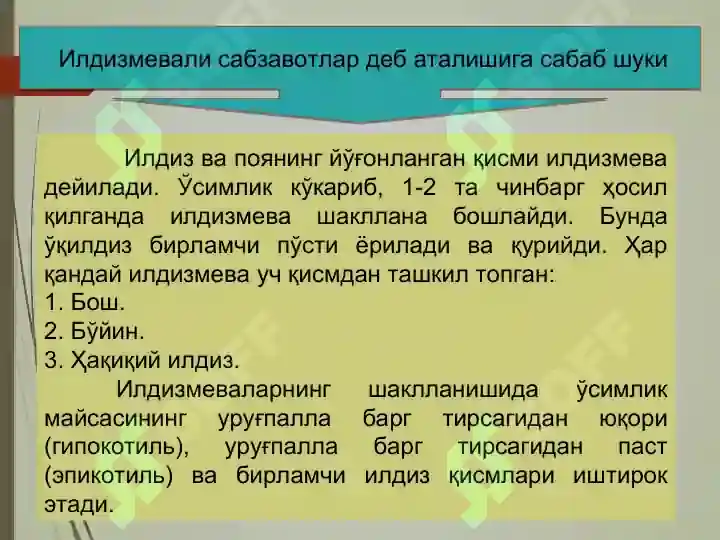 Илдизмевали сабзавотлар деб аталишига сабаб шуки

Илдиз ва поянинг йўғонланган қисми илдизмева дейилади. Ўсимлик кўкариб, 1-2 та чинбарг ҳосил қилганда илдизмева шакллана бошлайди. Бунда ўқилдиз бирламчи пўсти ёрилади ва қурийди. Ҳар қандай илдизмева уч қисмдан ташкил топган:
1. Бош.
2. Бўйин.
3. Ҳақиқий илдиз.

Илдизмеваларнинг шаклланишида ўсимлик майсасининг уруғпалла барг тирсагидан юқори (гипокотиль), уруғпалла барг тирсагидан паст (эпикотиль) ва бирламчи илдиз қисмлари иштирок этади.